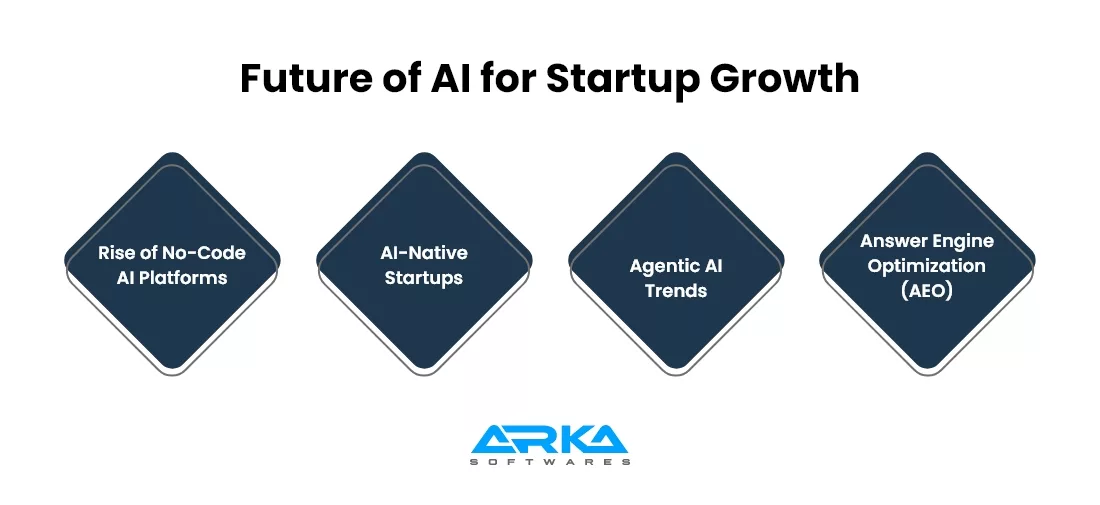 Future of AI for Startup Growth

Rise of No-Code AI Platforms

AI-Native Startups

Agentic AI Trends

Answer Engine Optimization (AEO)

ARKA
SOFTWARES